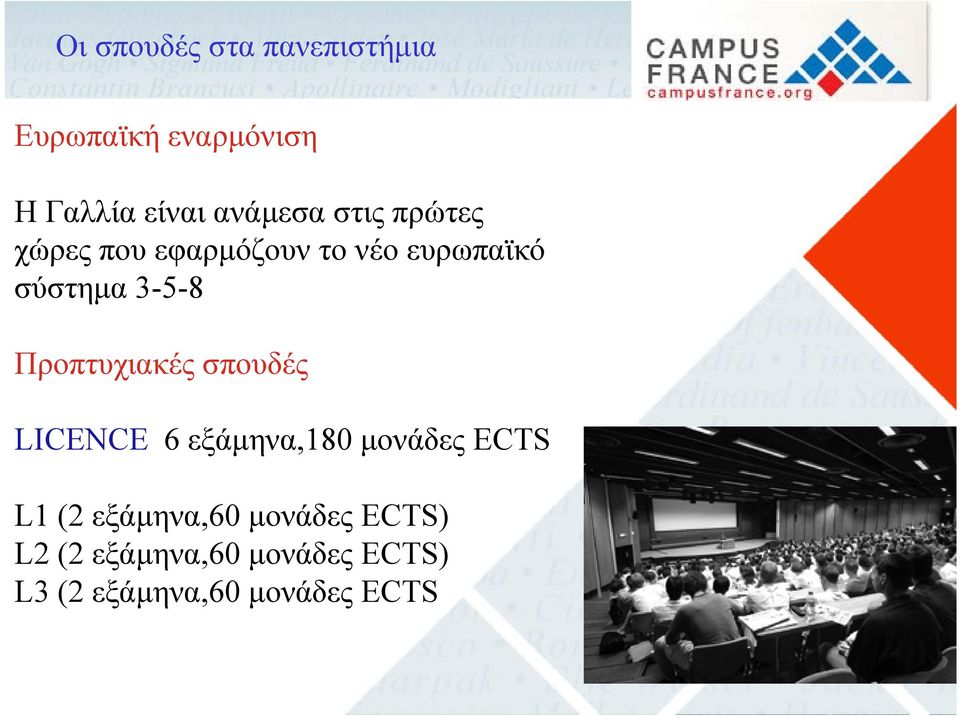 Οι σπουδές στα πανεπιστήμια

CAMPUS FRANCE
campusfrance.org

Ευρωπαϊκή εναρμόνιση

Η Γαλλία είναι ανάμεσα στις πρώτες χώρες που εφαρμόζουν το νέο ευρωπαϊκό σύστημα 3-5-8

Προπτυχιακές σπουδές

LICENCE 6 εξάμηνα,180 μονάδες ECTS

L1 (2 εξάμηνα,60 μονάδες ECTS)
L2 (2 εξάμηνα,60 μονάδες ECTS)
L3 (2 εξάμηνα,60 μονάδες ECTS